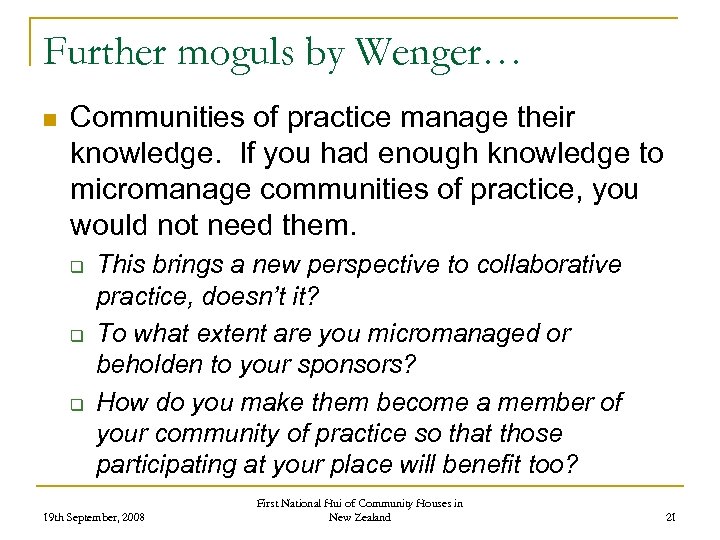 Further moguls by Wenger…

Communities of practice manage their knowledge. If you had enough knowledge to micromanage communities of practice, you would not need them.

This brings a new perspective to collaborative practice, doesn't it?

To what extent are you micromanaged or beholden to your sponsors?

How do you make them become a member of your community of practice so that those participating at your place will benefit too?

19th September, 2008

First National Hui of Community Houses in New Zealand

21